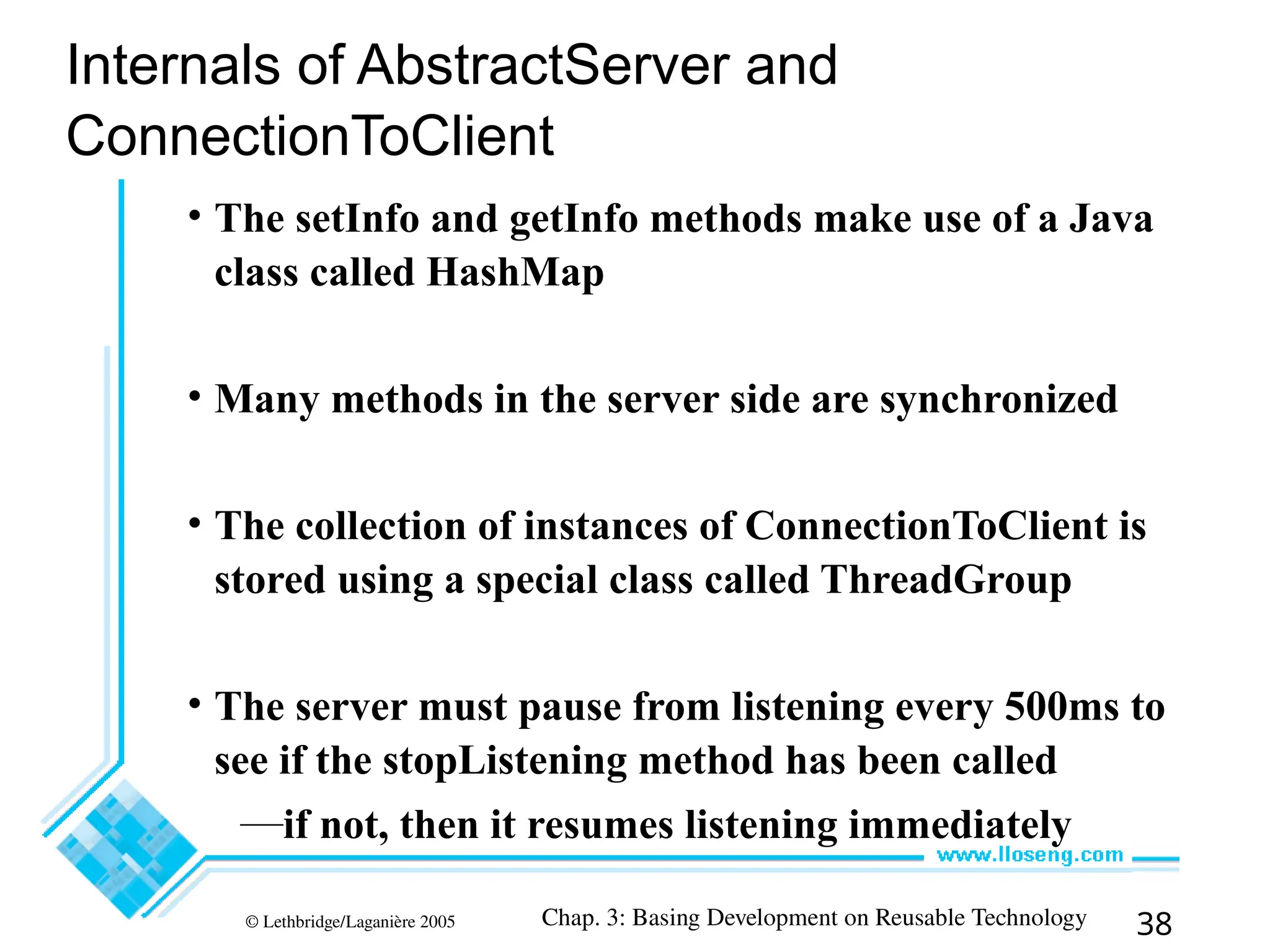 Internals of AbstractServer and ConnectionToClient

• The setInfo and getInfo methods make use of a Java class called HashMap

• Many methods in the server side are synchronized

• The collection of instances of ConnectionToClient is stored using a special class called ThreadGroup

• The server must pause from listening every 500ms to see if the stopListening method has been called

—if not, then it resumes listening immediately

www.lloseng.com

© Lethbridge/Laganière 2005

Chap. 3: Basing Development on Reusable Technology

38